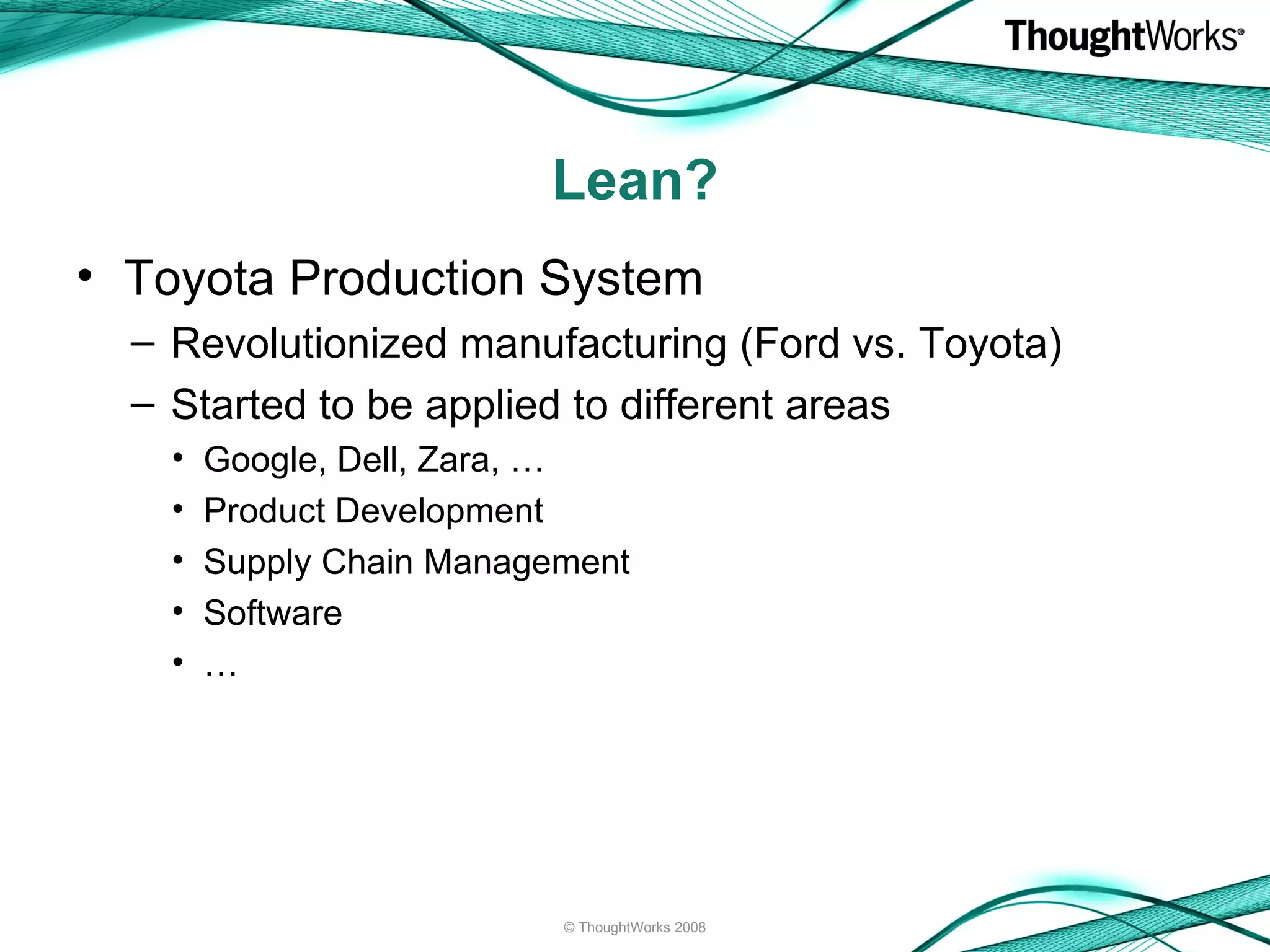 ThoughtWorks®

Lean?

• Toyota Production System
– Revolutionized manufacturing (Ford vs. Toyota)
– Started to be applied to different areas
• Google, Dell, Zara, …
• Product Development
• Supply Chain Management
• Software
• …

© ThoughtWorks 2008